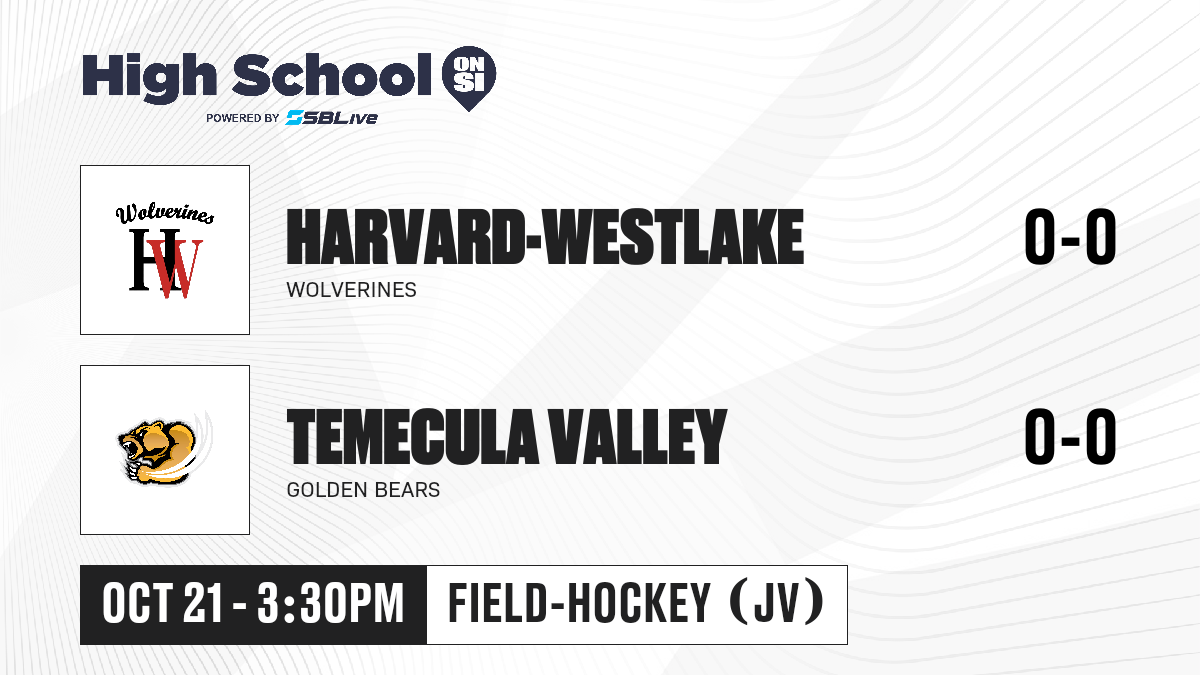 High School ON SI
POWERED BY SBLive

Wolverines
HW

HARVARD-WESTLAKE
WOLVERINES
0-0

TEMECULA VALLEY
GOLDEN BEARS
0-0

OCT 21 - 3:30PM
FIELD-HOCKEY (JV)